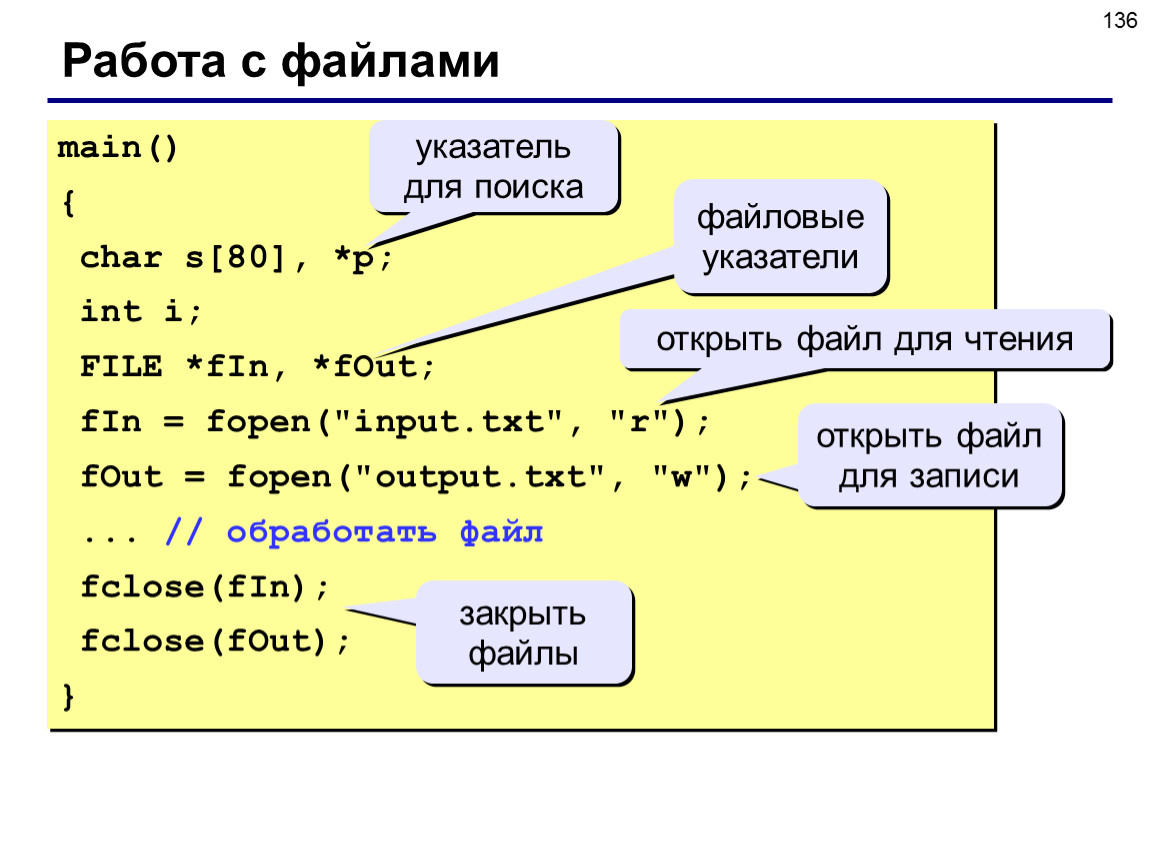 136

Работа с файлами

main()
{
char s[80], *p;
int i;
FILE *fIn, *fOut;
fIn = fopen("input.txt", "r");
fOut = fopen("output.txt", "w");
... // обработать файл
fclose(fIn);
fclose(fOut);
}

указатель для поиска

файловые указатели

открыть файл для чтения

открыть файл для записи

закрыть файлы